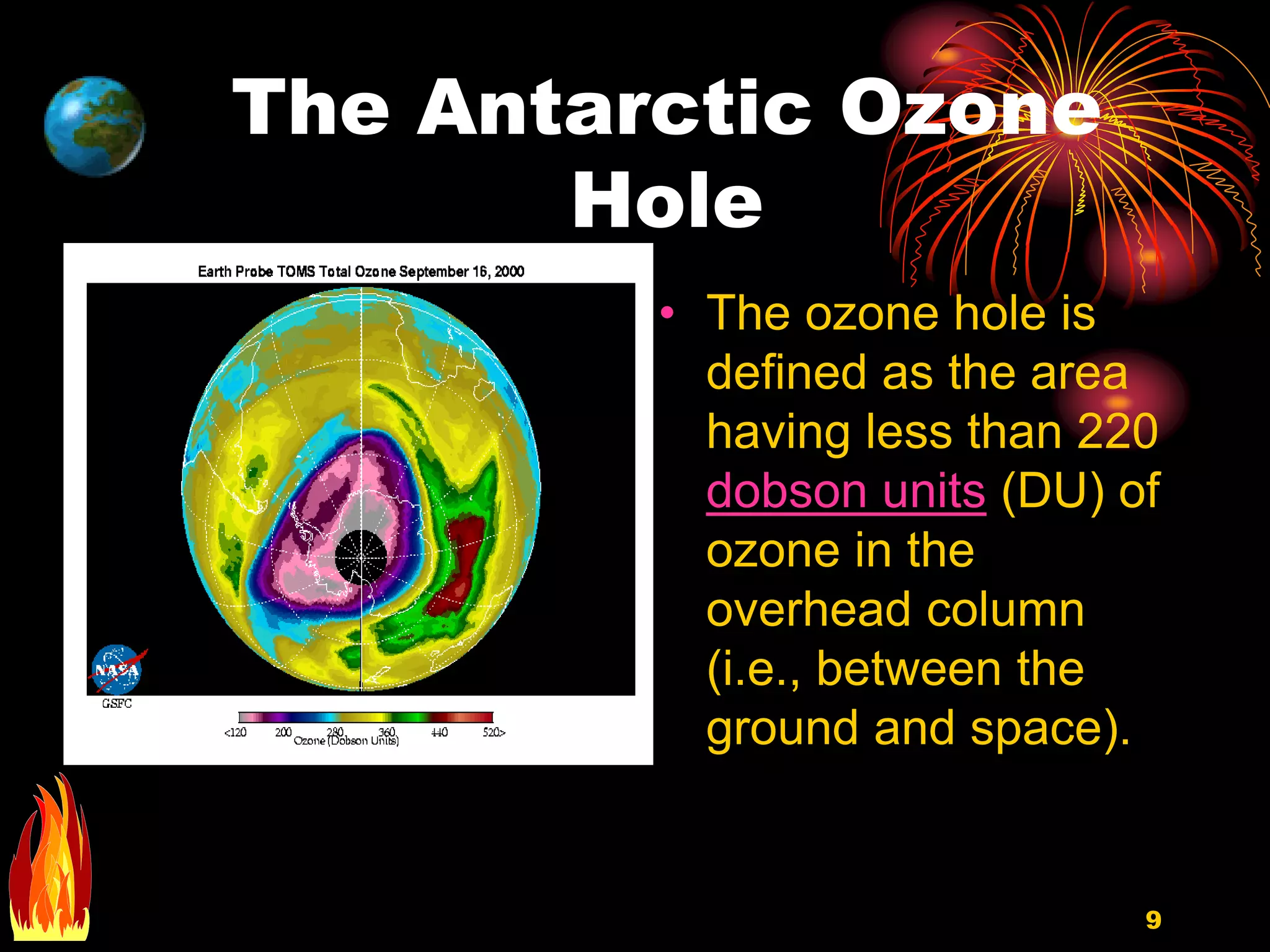 The Antarctic Ozone Hole

Earth Probe TOMS Total Ozone September 16, 2000

NASA

GSFC

<120 200 280 360 440 520>

Ozone (Dobson Units)

• The ozone hole is defined as the area having less than 220 dobson units (DU) of ozone in the overhead column (i.e., between the ground and space).

9